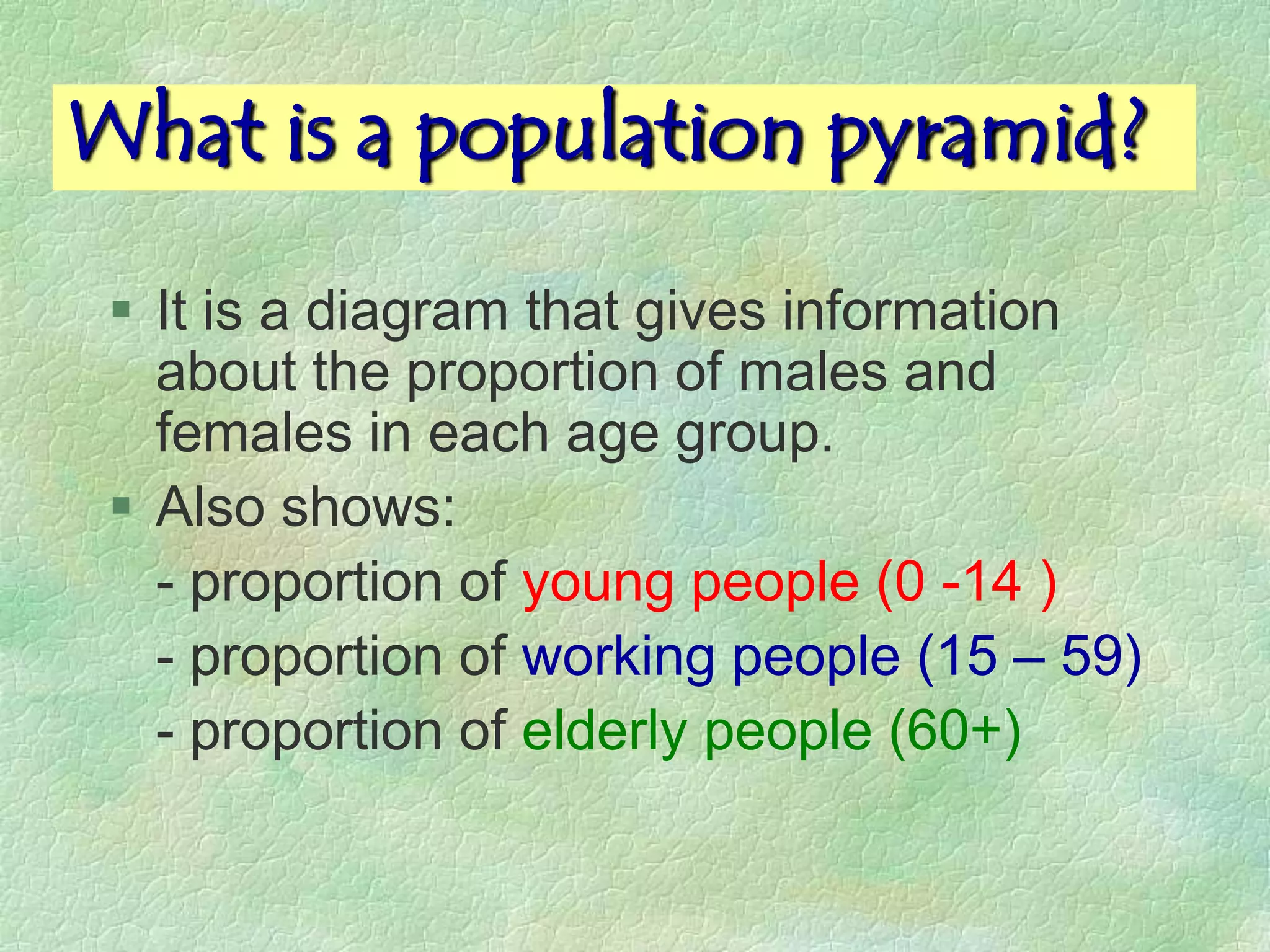 What is a population pyramid?

▪ It is a diagram that gives information about the proportion of males and females in each age group.

▪ Also shows:

- proportion of young people (0 -14 )

- proportion of working people (15 – 59)

- proportion of elderly people (60+)